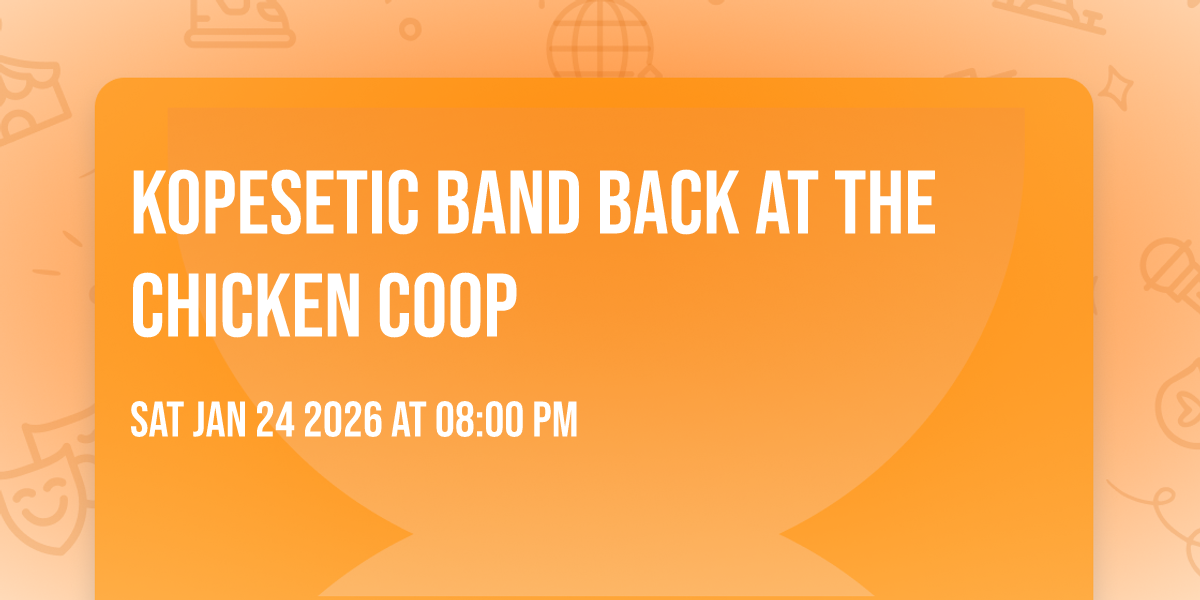 KOPESETIC BAND BACK AT THE CHICKEN COOP

SAT JAN 24 2026 AT 08:00 PM